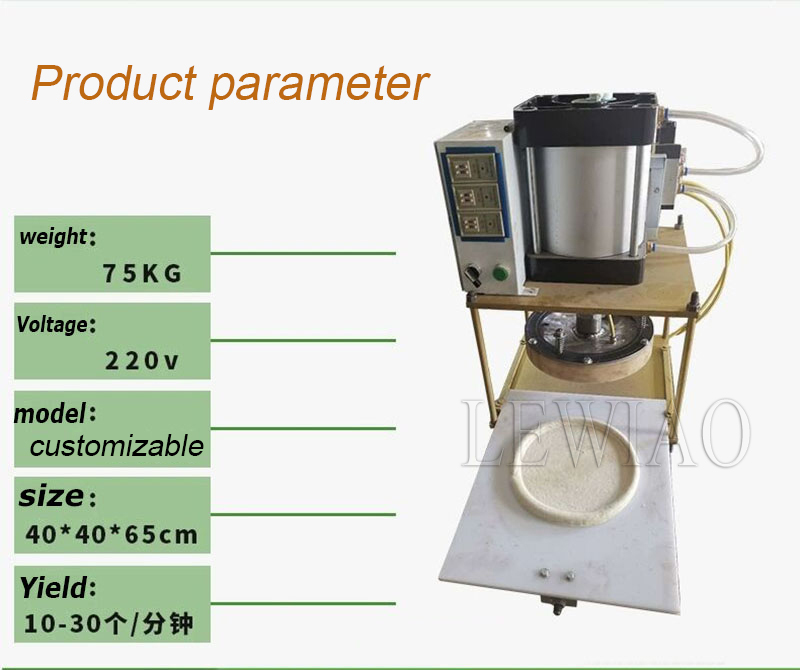 Product parameter

weight:
75KG

Voltage:
220v

model:
customizable

size:
40*40*65cm

Yield:
10-30个/分钟

LEWIAO